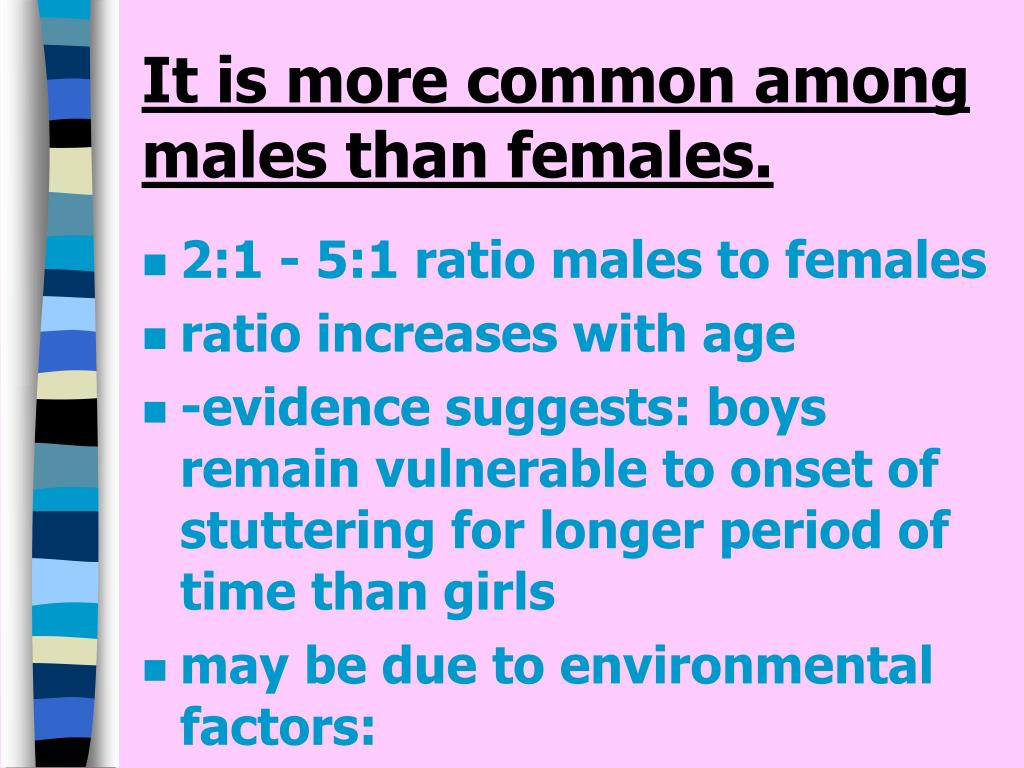 It is more common among males than females.

- 2:1 - 5:1 ratio males to females
- ratio increases with age
- -evidence suggests: boys remain vulnerable to onset of stuttering for longer period of time than girls
- may be due to environmental factors: